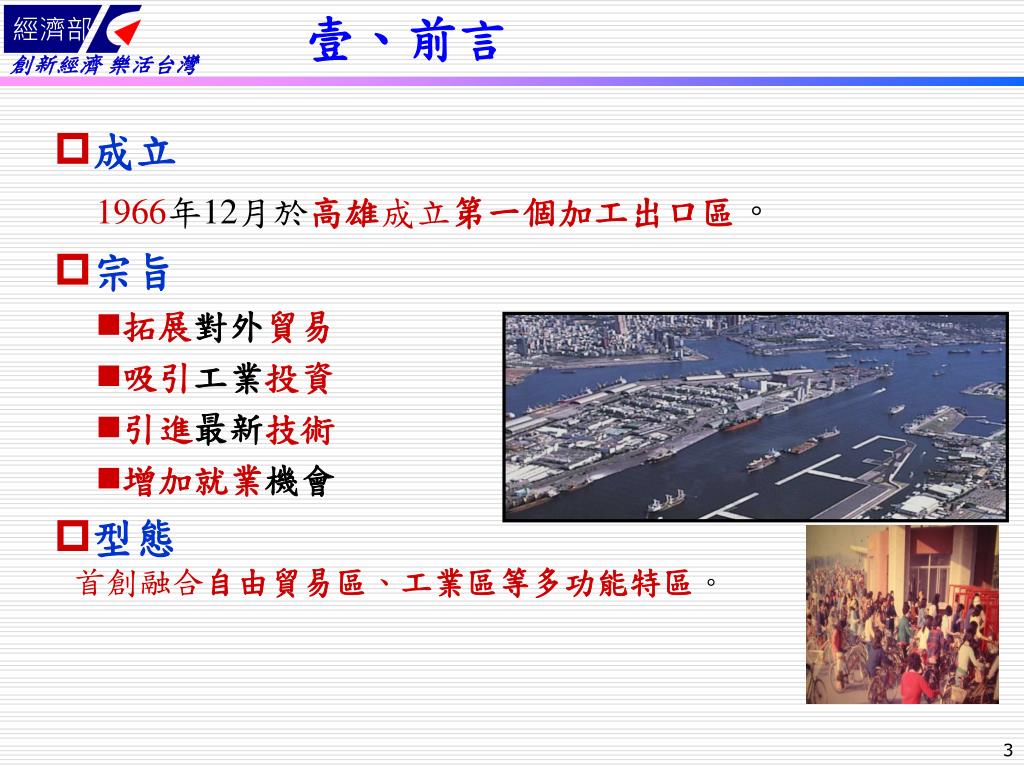 經濟部
創新經濟 樂活台灣

壹、前言

成立

1966年12月於高雄成立第一個加工出口區。

宗旨

拓展對外貿易

吸引工業投資

引進最新技術

增加就業機會

型態

首創融合自由貿易區、工業區等多功能特區。

3